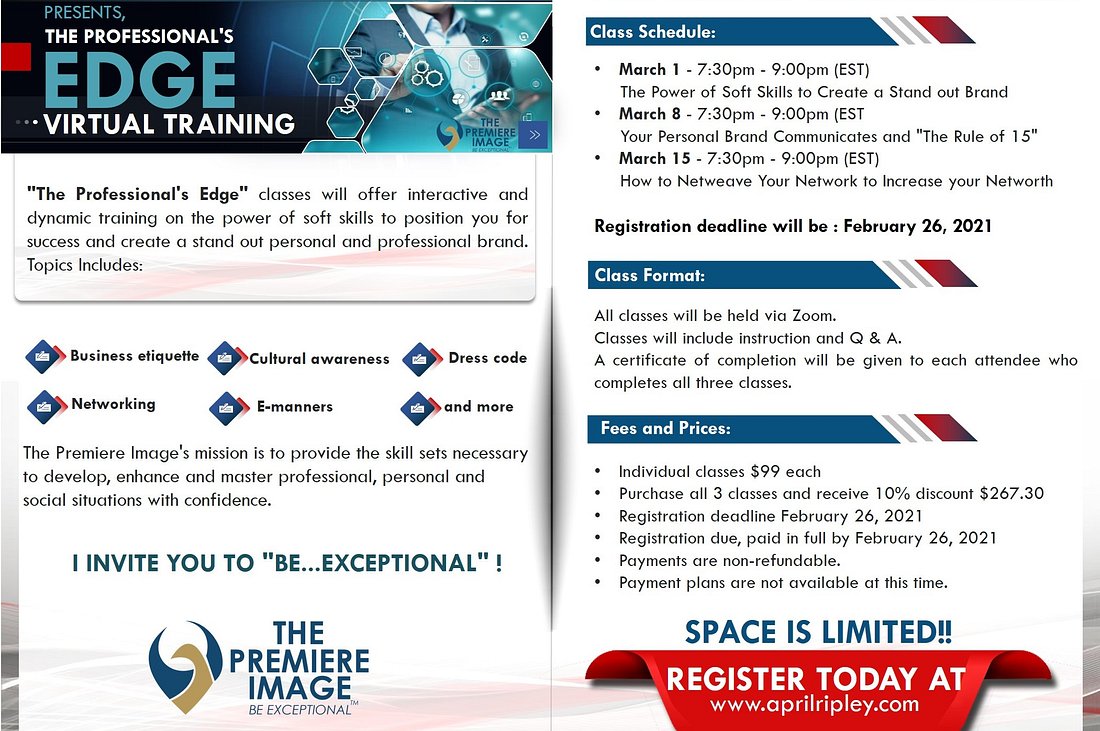 PRESENTS,
THE PROFESSIONAL'S
EDGE
VIRTUAL TRAINING

THE PREMIERE IMAGE
BE EXCEPTIONAL

"The Professional's Edge" classes will offer interactive and dynamic training on the power of soft skills to position you for success and create a stand out personal and professional brand. Topics Includes:

Business etiquette
Cultural awareness
Dress code
Networking
E-manners
and more

The Premiere Image's mission is to provide the skill sets necessary to develop, enhance and master professional, personal and social situations with confidence.

I INVITE YOU TO "BE...EXCEPTIONAL" !

THE PREMIERE IMAGE
BE EXCEPTIONAL™

Class Schedule:

• March 1 - 7:30pm - 9:00pm (EST)
The Power of Soft Skills to Create a Stand out Brand
• March 8 - 7:30pm - 9:00pm (EST
Your Personal Brand Communicates and "The Rule of 15"
• March 15 - 7:30pm - 9:00pm (EST)
How to Netweave Your Network to Increase your Networth

Registration deadline will be : February 26, 2021

Class Format:

All classes will be held via Zoom.
Classes will include instruction and Q & A.
A certificate of completion will be given to each attendee who completes all three classes.

Fees and Prices:

• Individual classes $99 each
• Purchase all 3 classes and receive 10% discount $267.30
• Registration deadline February 26, 2021
• Registration due, paid in full by February 26, 2021
• Payments are non-refundable.
• Payment plans are not available at this time.

SPACE IS LIMITED!!

REGISTER TODAY AT
www.aprilripley.com